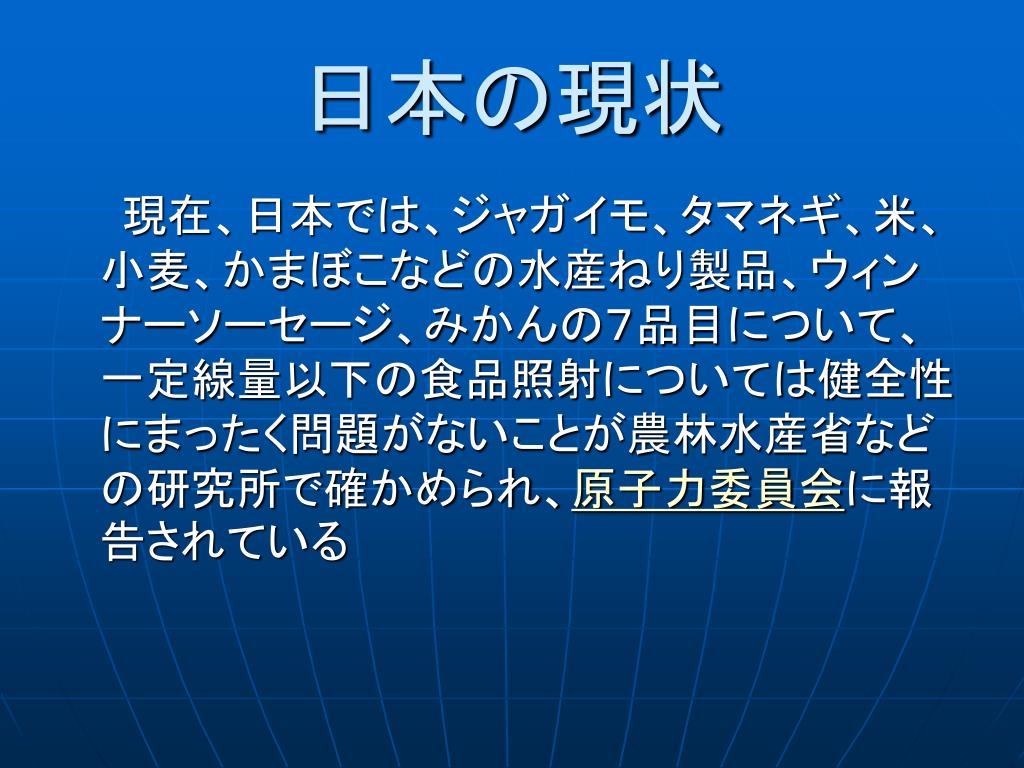 日本の現状

現在、日本では、ジャガイモ、タマネギ、米、小麦、かまぼこなどの水産ねり製品、ウィンナーソーセージ、みかんの7品目について、一定線量以下の食品照射については健全性にまったく問題がないことが農林水産省などの研究所で確かめられ、原子力委員会に報告されている